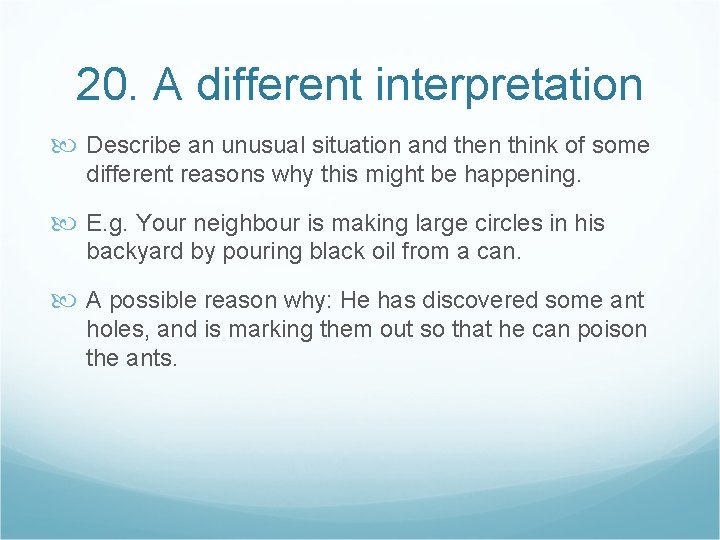 20. A different interpretation

Describe an unusual situation and then think of some different reasons why this might be happening.

E.g. Your neighbour is making large circles in his backyard by pouring black oil from a can.

A possible reason why: He has discovered some ant holes, and is marking them out so that he can poison the ants.